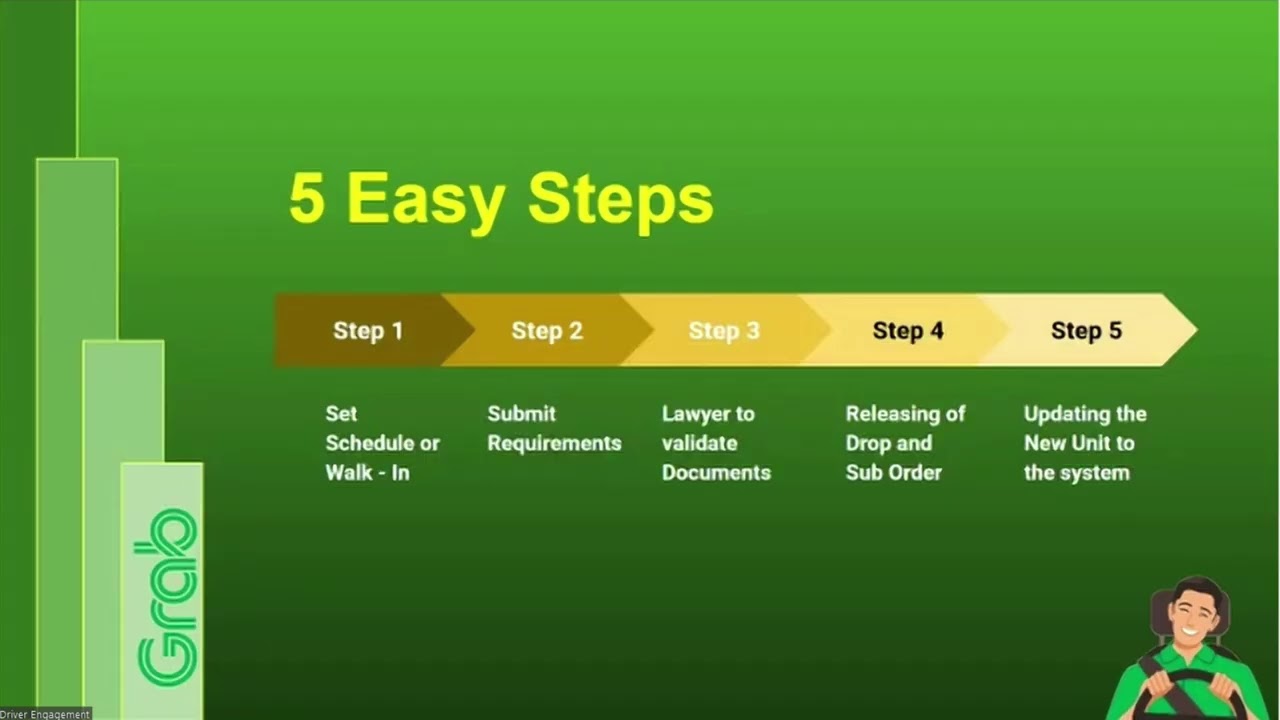 5 Easy Steps

Step 1

Set Schedule or Walk - In

Step 2

Submit Requirements

Step 3

Lawyer to validate Documents

Step 4

Releasing of Drop and Sub Order

Step 5

Updating the New Unit to the system

Grab

Driver Engagement